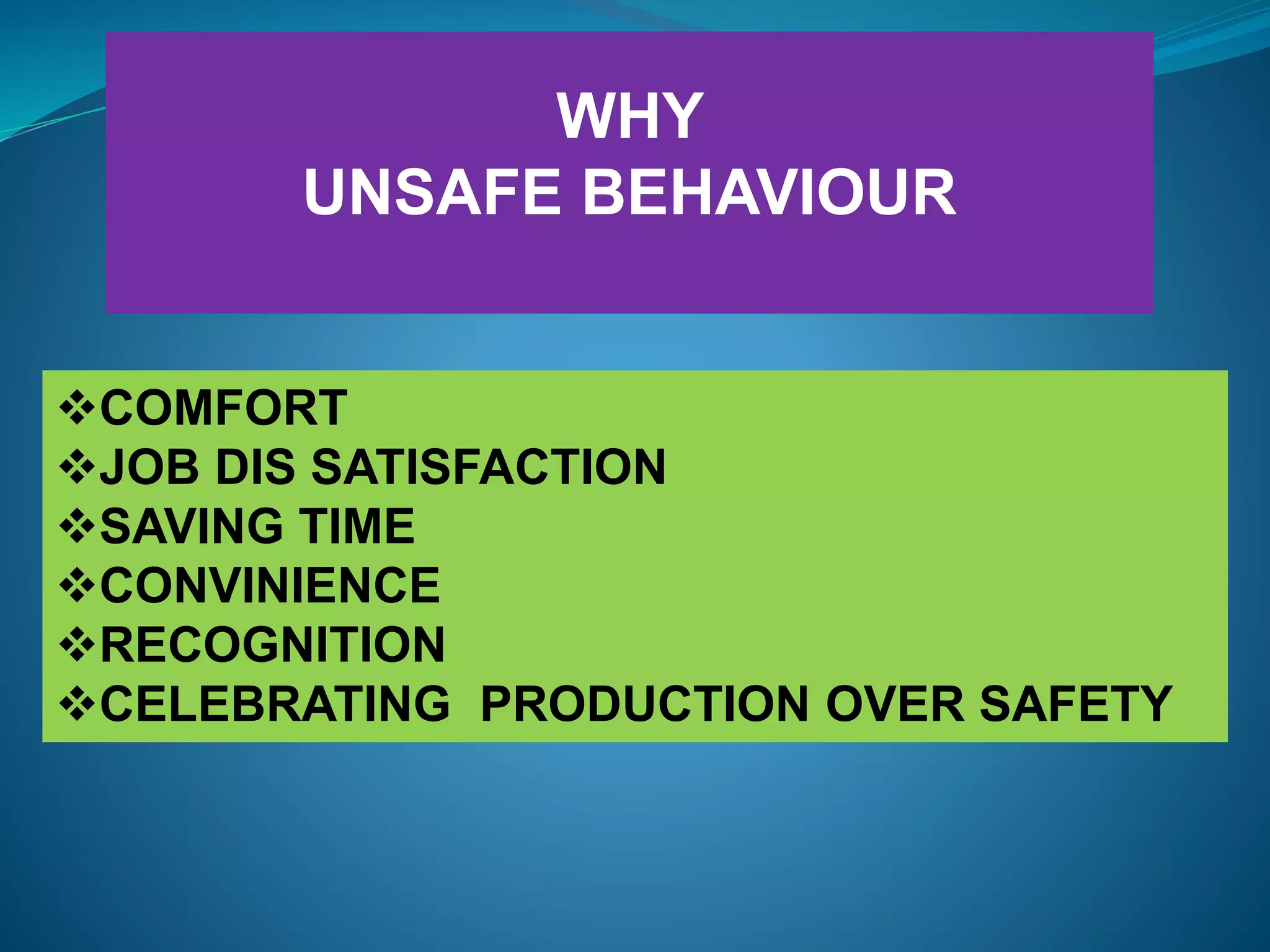 WHY
UNSAFE BEHAVIOUR

❖COMFORT
❖JOB DIS SATISFACTION
❖SAVING TIME
❖CONVINIENCE
❖RECOGNITION
❖CELEBRATING PRODUCTION OVER SAFETY